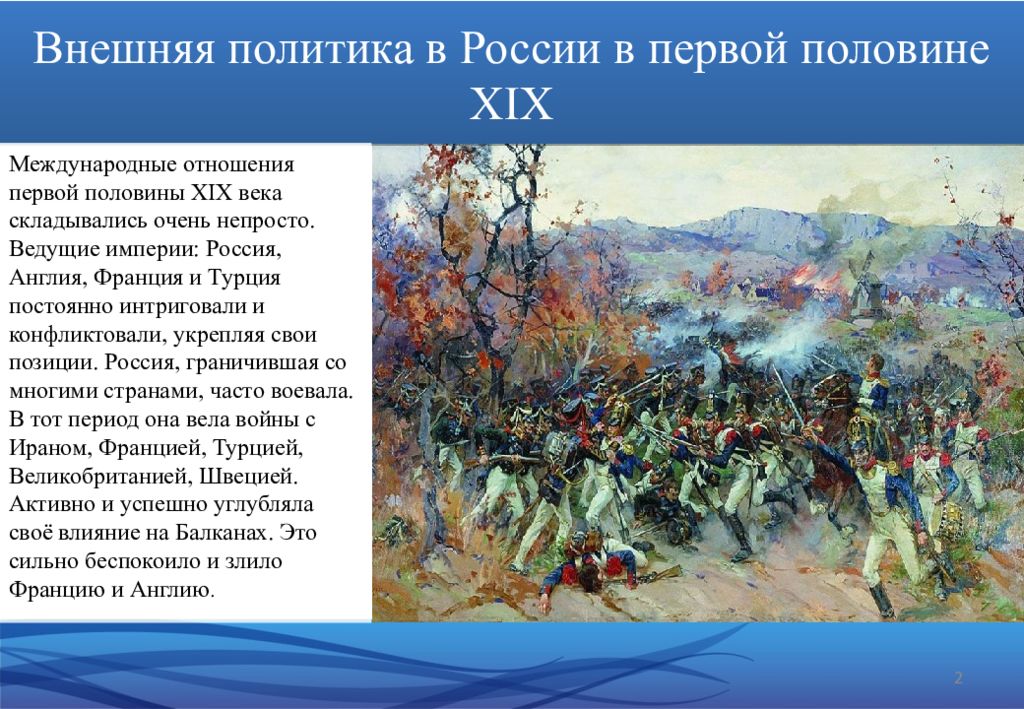 Внешняя политика в России в первой половине XIX

Международные отношения первой половины XIX века складывались очень непросто. Ведущие империи: Россия, Англия, Франция и Турция постоянно интриговали и конфликтовали, укрепляя свои позиции. Россия, граничившая со многими странами, часто воевала. В тот период она вела войны с Ираном, Францией, Турцией, Великобританией, Швецией. Активно и успешно углубляла своё влияние на Балканах. Это сильно беспокоило и злило Францию и Англию.

2